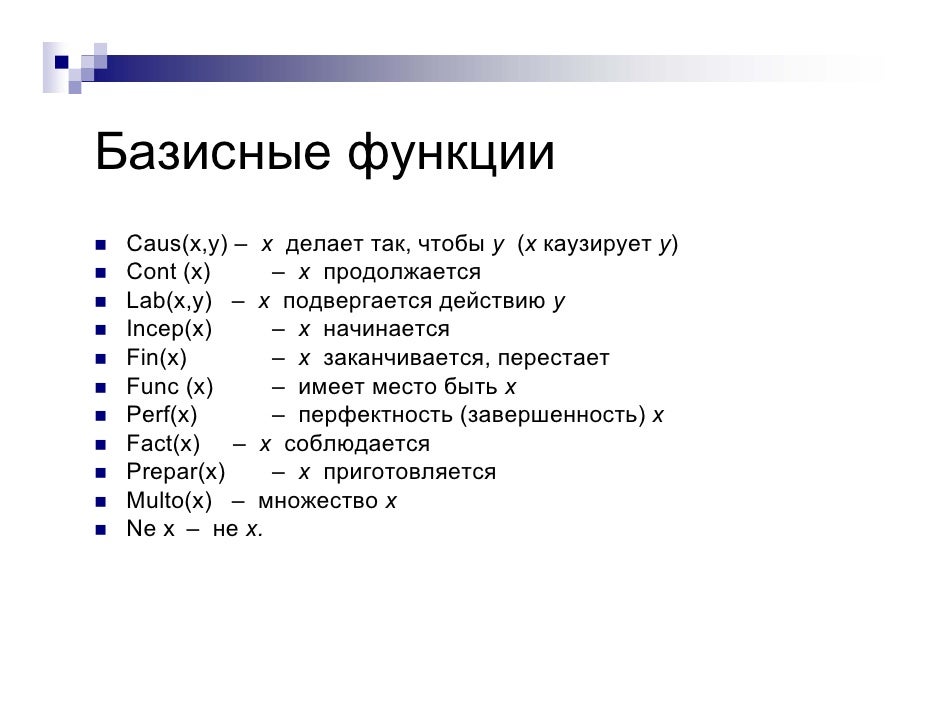 Базисные функции

- Caus(x,y) – x делает так, чтобы y (x каузирует y)
- Cont (x) – x продолжается
- Lab(x,y) – x подвергается действию y
- Incep(x) – x начинается
- Fin(x) – x заканчивается, перестает
- Func (x) – имеет место быть x
- Perf(x) – перфектность (завершенность) x
- Fact(x) – x соблюдается
- Prepar(x) – x приготовляется
- Multo(x) – множество x
- Ne x – не x.